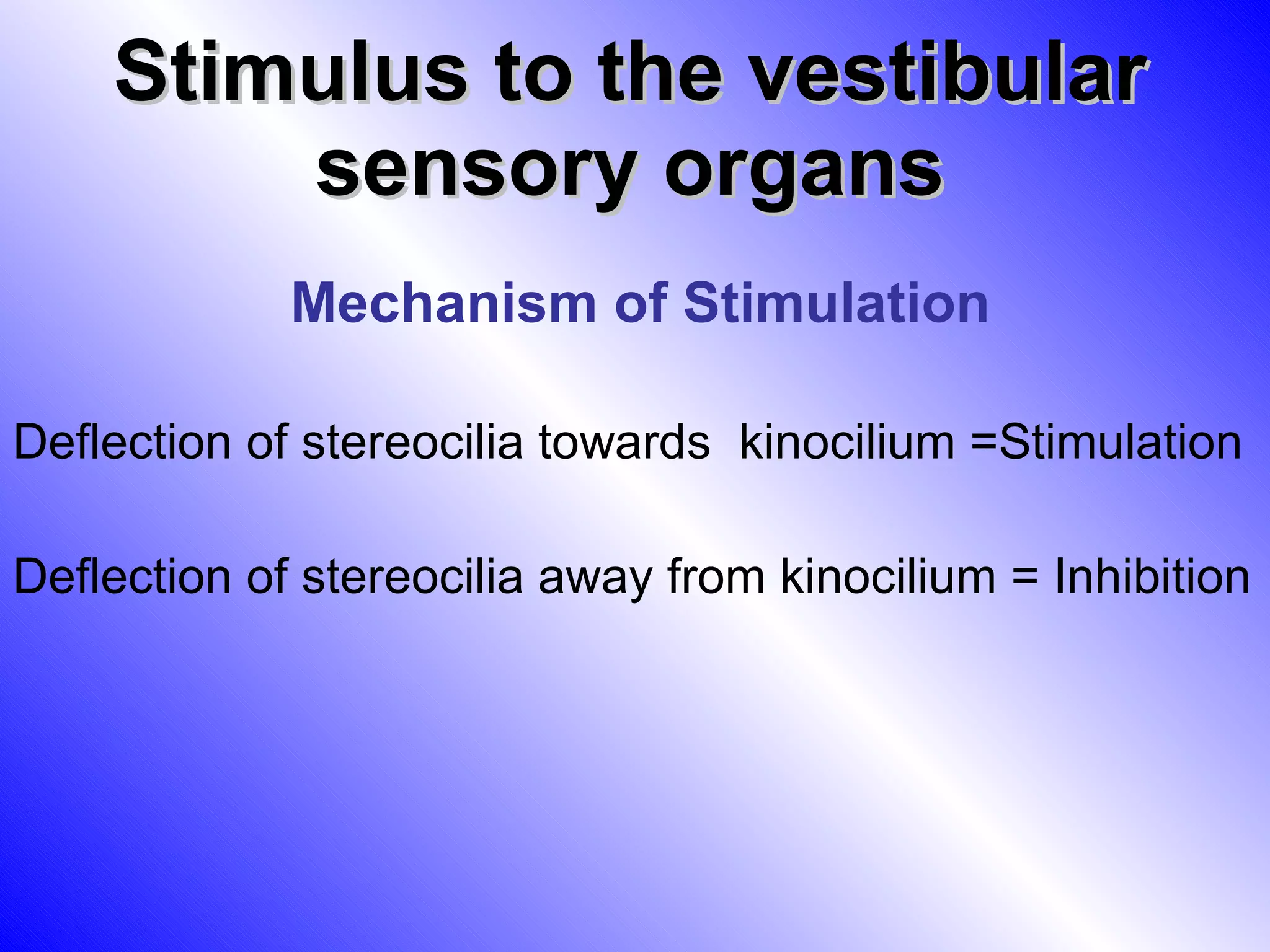 Stimulus to the vestibular sensory organs

Mechanism of Stimulation

Deflection of stereocilia towards kinocilium =Stimulation

Deflection of stereocilia away from kinocilium = Inhibition